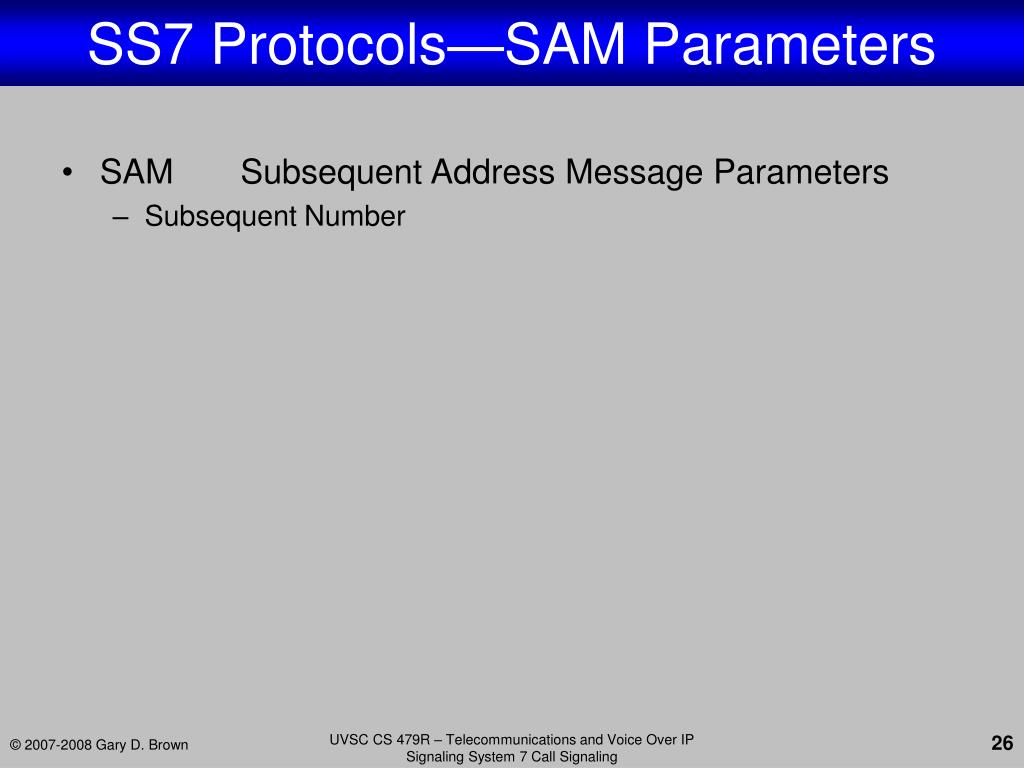 SS7 Protocols—SAM Parameters

• SAM Subsequent Address Message Parameters
– Subsequent Number

© 2007-2008 Gary D. Brown

UVSC CS 479R – Telecommunications and Voice Over IP
Signaling System 7 Call Signaling

26